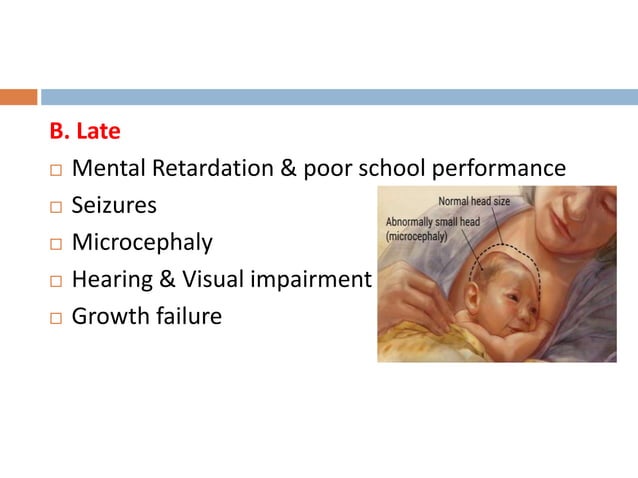 B. Late

□ Mental Retardation & poor school performance
□ Seizures
□ Microcephaly
□ Hearing & Visual impairment
□ Growth failure

Normal head size
Abnormally small head (microcephaly)